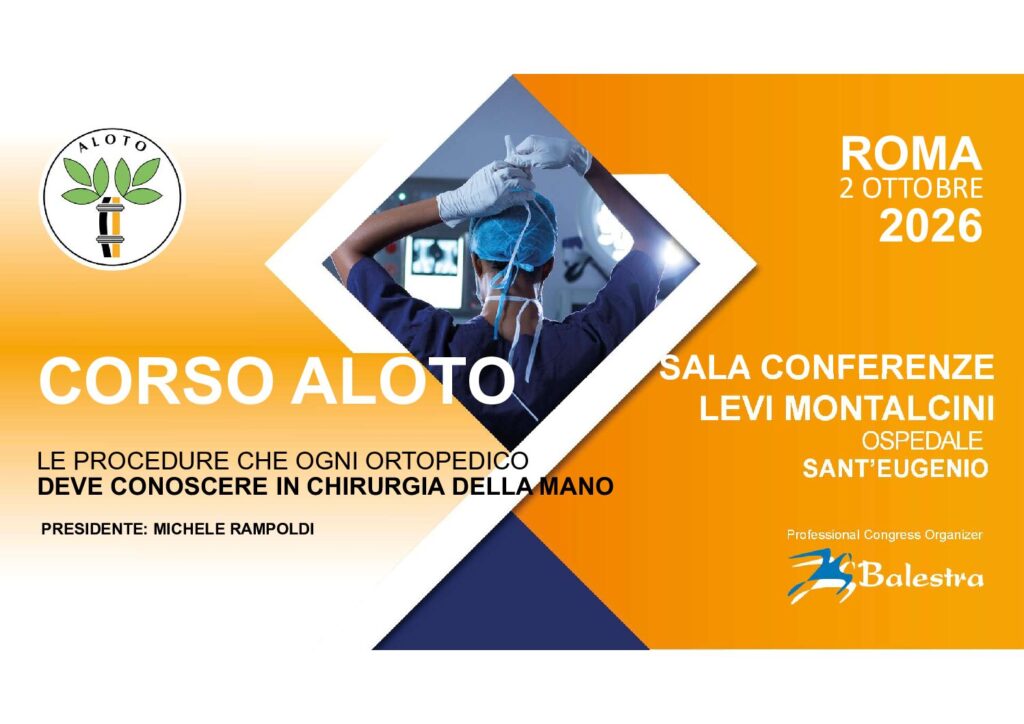 ALOTO

ROMA
2 OTTOBRE
2026

CORSO ALOTO

LE PROCEDURE CHE OGNI ORTOPEDICO
DEVE CONOSCERE IN CHIRURGIA DELLA MANO

PRESIDENTE: MICHELE RAMPOLDI

SALA CONFERENZE
LEVI MONTALCINI
OSPEDALE
SANT'EUGENIO

Professional Congress Organizer
Balestra